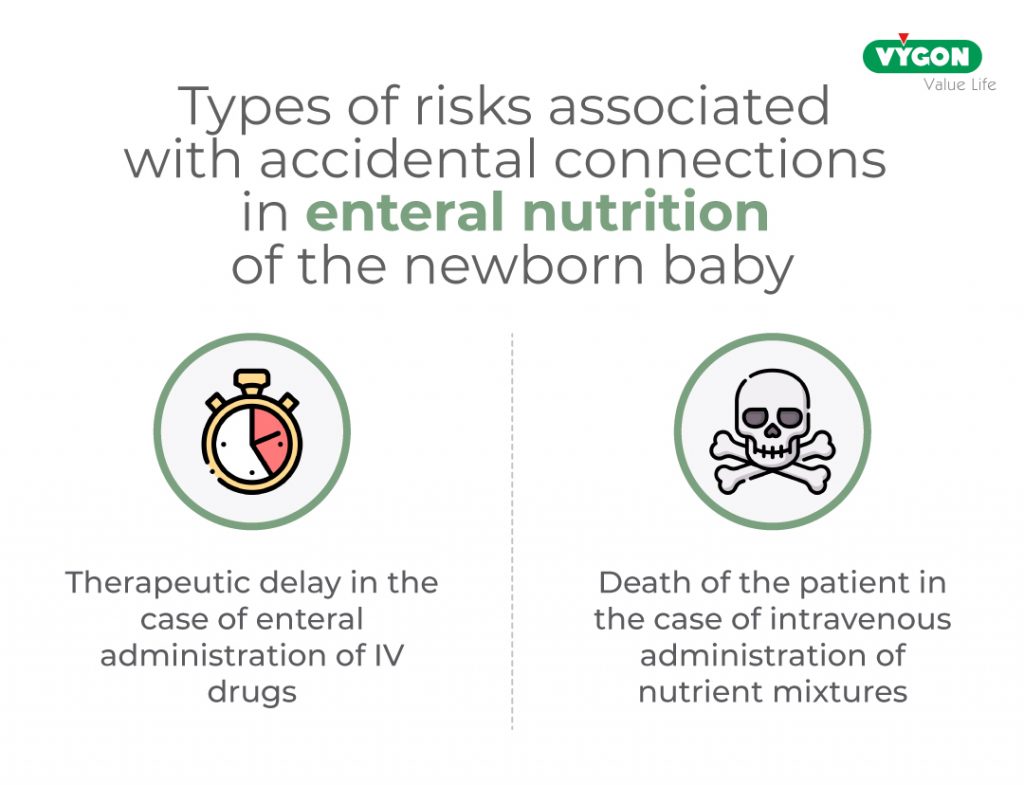 VYGON
Value Life

Types of risks associated with accidental connections in enteral nutrition of the newborn baby

Therapeutic delay in the case of enteral administration of IV drugs

Death of the patient in the case of intravenous administration of nutrient mixtures